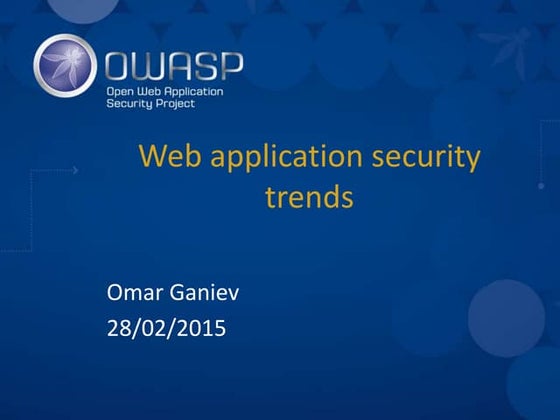 OWASP
Open Web Application Security Project

Web application security trends

Omar Ganiev
28/02/2015